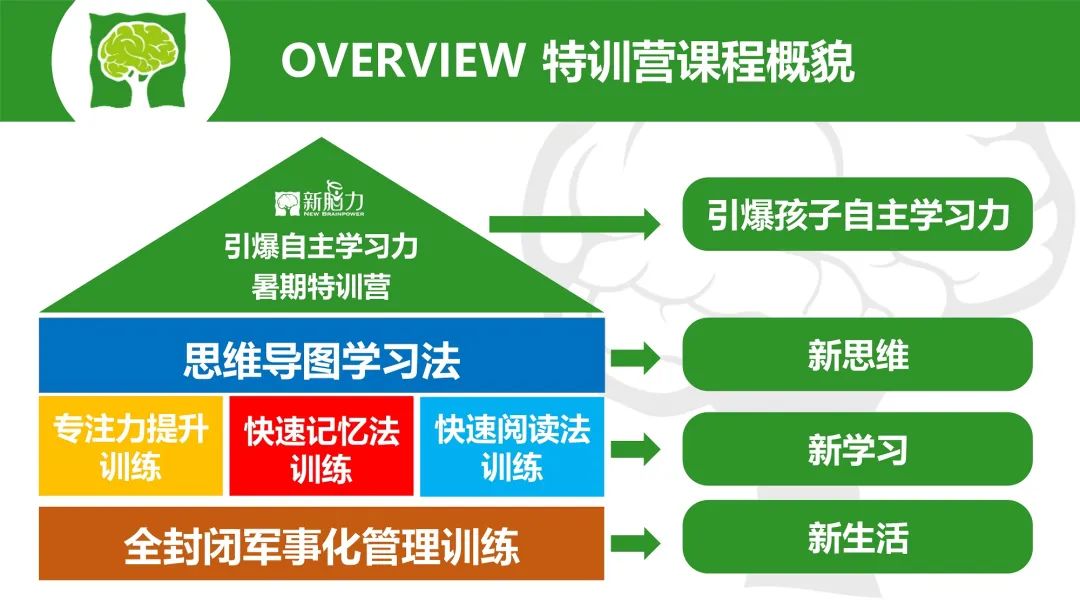 OVERVIEW 特训营课程概貌

新脑力
NEW BRAINPOWER
引爆自主学习力
暑期特训营

引爆孩子自主学习力

思维导图学习法

新思维

专注力提升训练

快速记忆法训练

快速阅读法训练

新学习

全封闭军事化管理训练

新生活